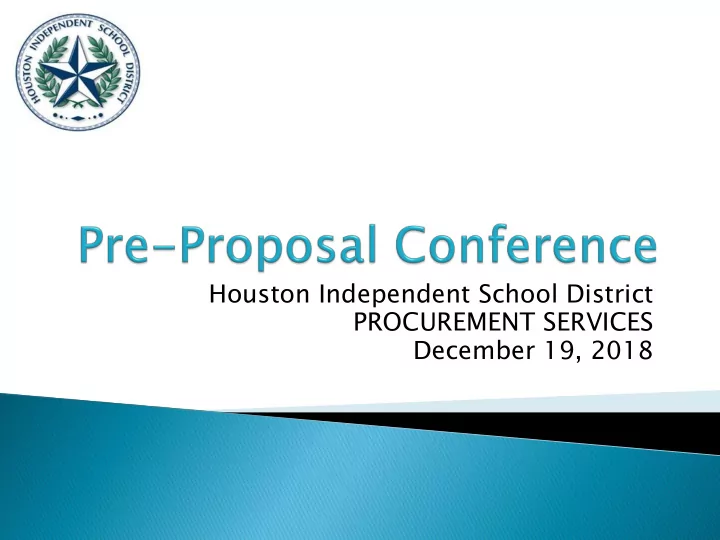 HOUSTON INDEPENDENT SCHOOL DISTRICT

Pre-Proposal Conference

Houston Independent School District
PROCUREMENT SERVICES
December 19, 2018